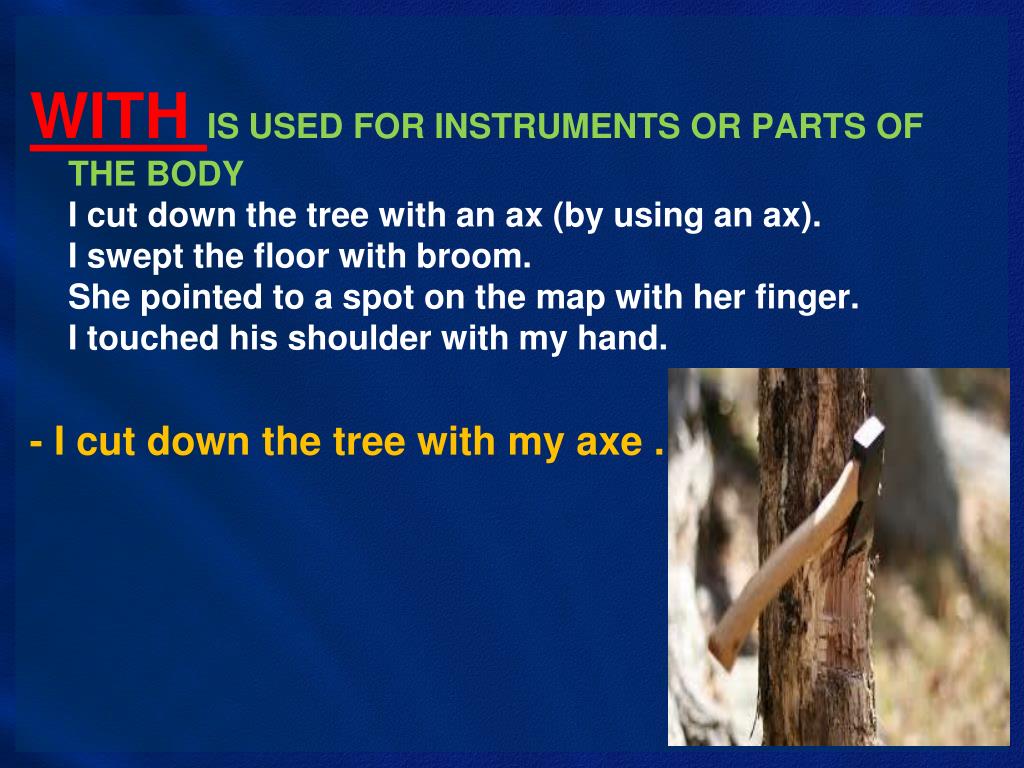 WITH IS USED FOR INSTRUMENTS OR PARTS OF THE BODY
I cut down the tree with an ax (by using an ax).
I swept the floor with broom.
She pointed to a spot on the map with her finger.
I touched his shoulder with my hand.

- I cut down the tree with my axe .